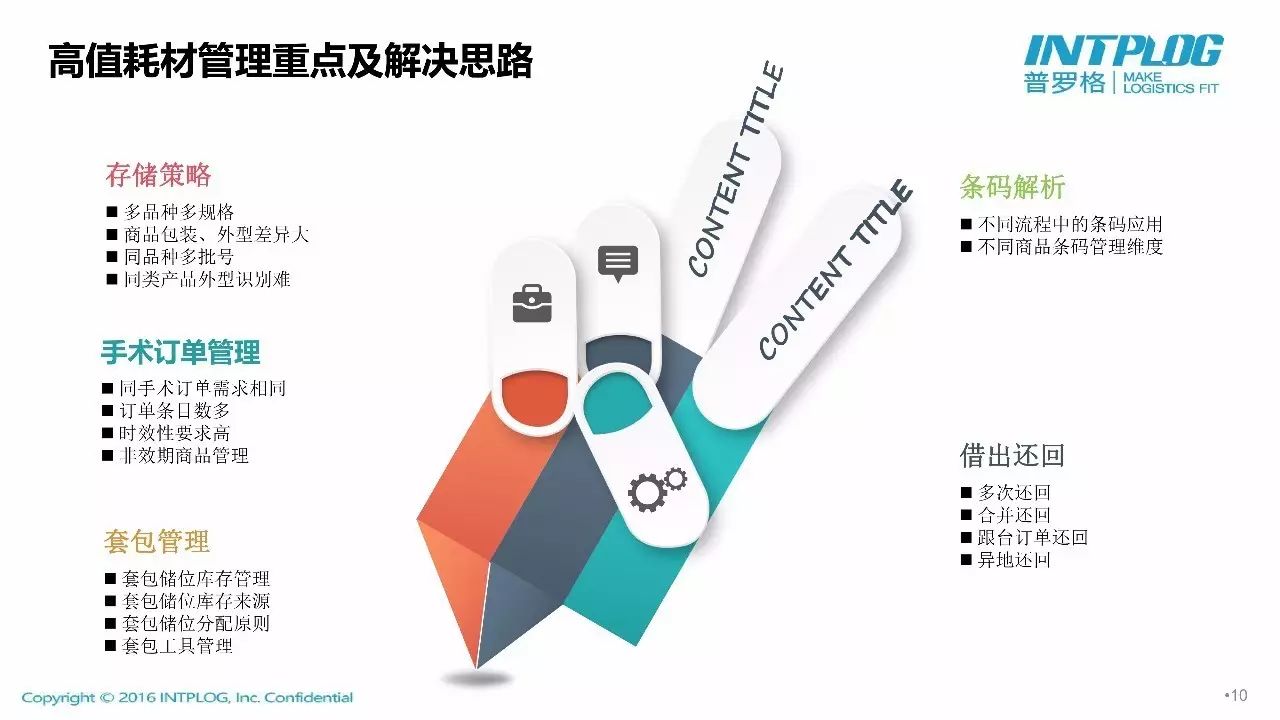 高值耗材管理重点及解决思路

INTPLOG
普罗格 | MAKE LOGISTICS FIT

存储策略
■ 多品种多规格
■ 商品包装、外型差异大
■ 同品种多批号
■ 同类产品外型识别难

手术订单管理
■ 同手术订单需求相同
■ 订单条目数多
■ 时效性要求高
■ 非效期商品管理

套包管理
■ 套包储位库存管理
■ 套包储位库存来源
■ 套包储位分配原则
■ 套包工具管理

CONTENT TITLE

CONTENT TITLE

条码解析
■ 不同流程中的条码应用
■ 不同商品条码管理维度

借出还回
■ 多次还回
■ 合并还回
■ 跟台订单还回
■ 异地还回

Copyright © 2016 INTPLOG, Inc. Confidential

•10